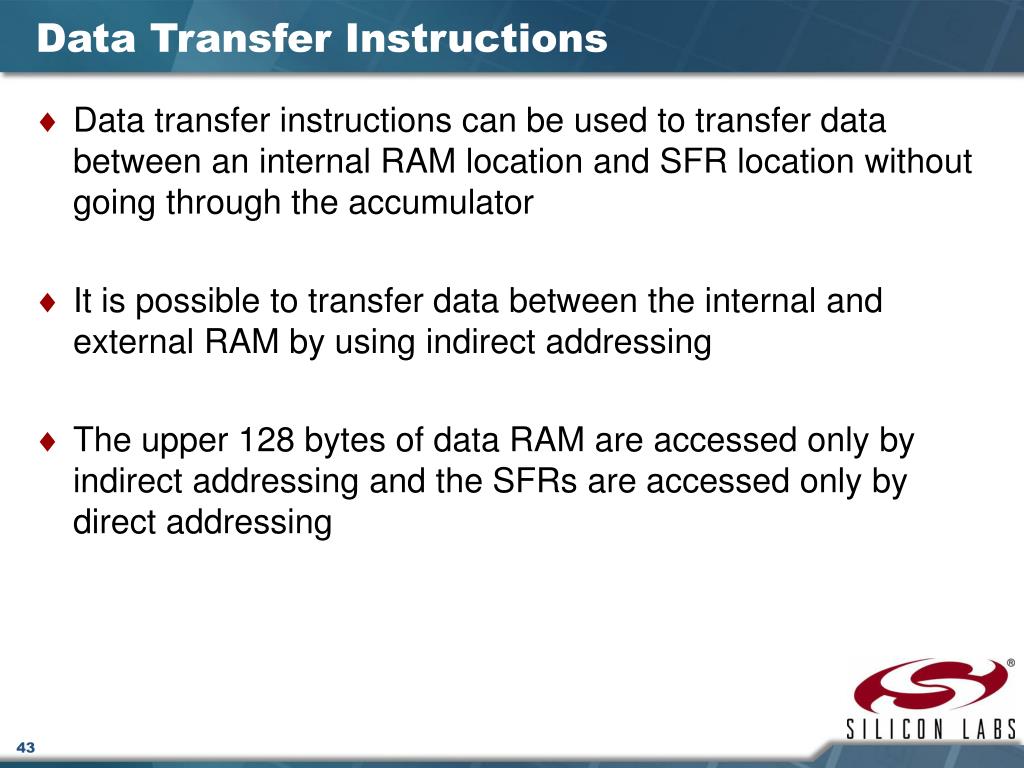 Data Transfer Instructions

♦ Data transfer instructions can be used to transfer data between an internal RAM location and SFR location without going through the accumulator

♦ It is possible to transfer data between the internal and external RAM by using indirect addressing

♦ The upper 128 bytes of data RAM are accessed only by indirect addressing and the SFRs are accessed only by direct addressing

®
SILICON LABS

43